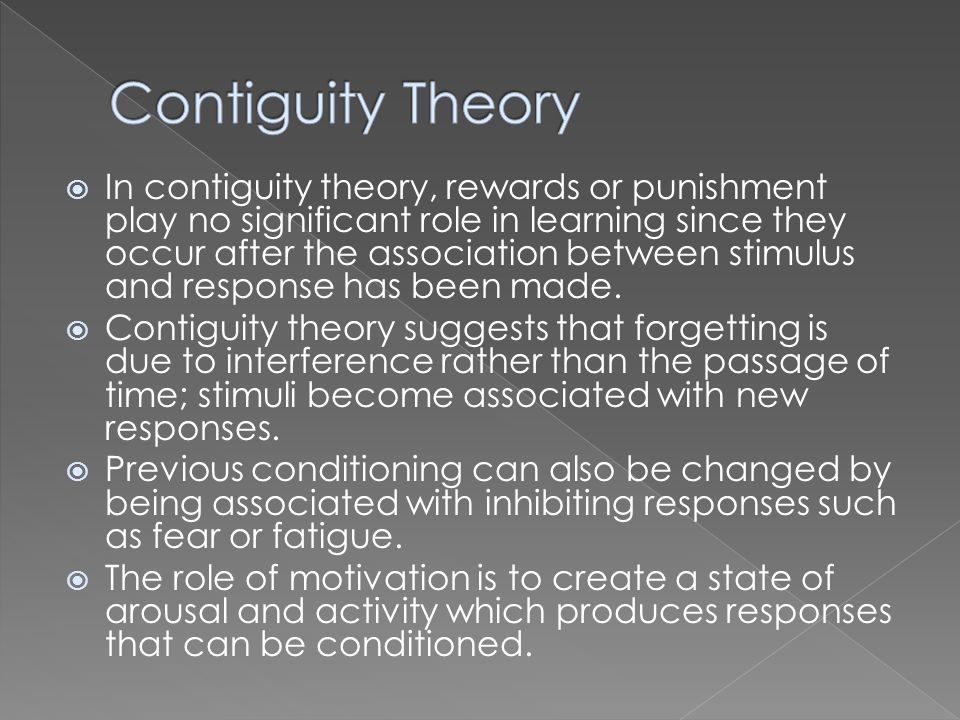 Contiguity Theory

In contiguity theory, rewards or punishment play no significant role in learning since they occur after the association between stimulus and response has been made.

Contiguity theory suggests that forgetting is due to interference rather than the passage of time; stimuli become associated with new responses.

Previous conditioning can also be changed by being associated with inhibiting responses such as fear or fatigue.

The role of motivation is to create a state of arousal and activity which produces responses that can be conditioned.